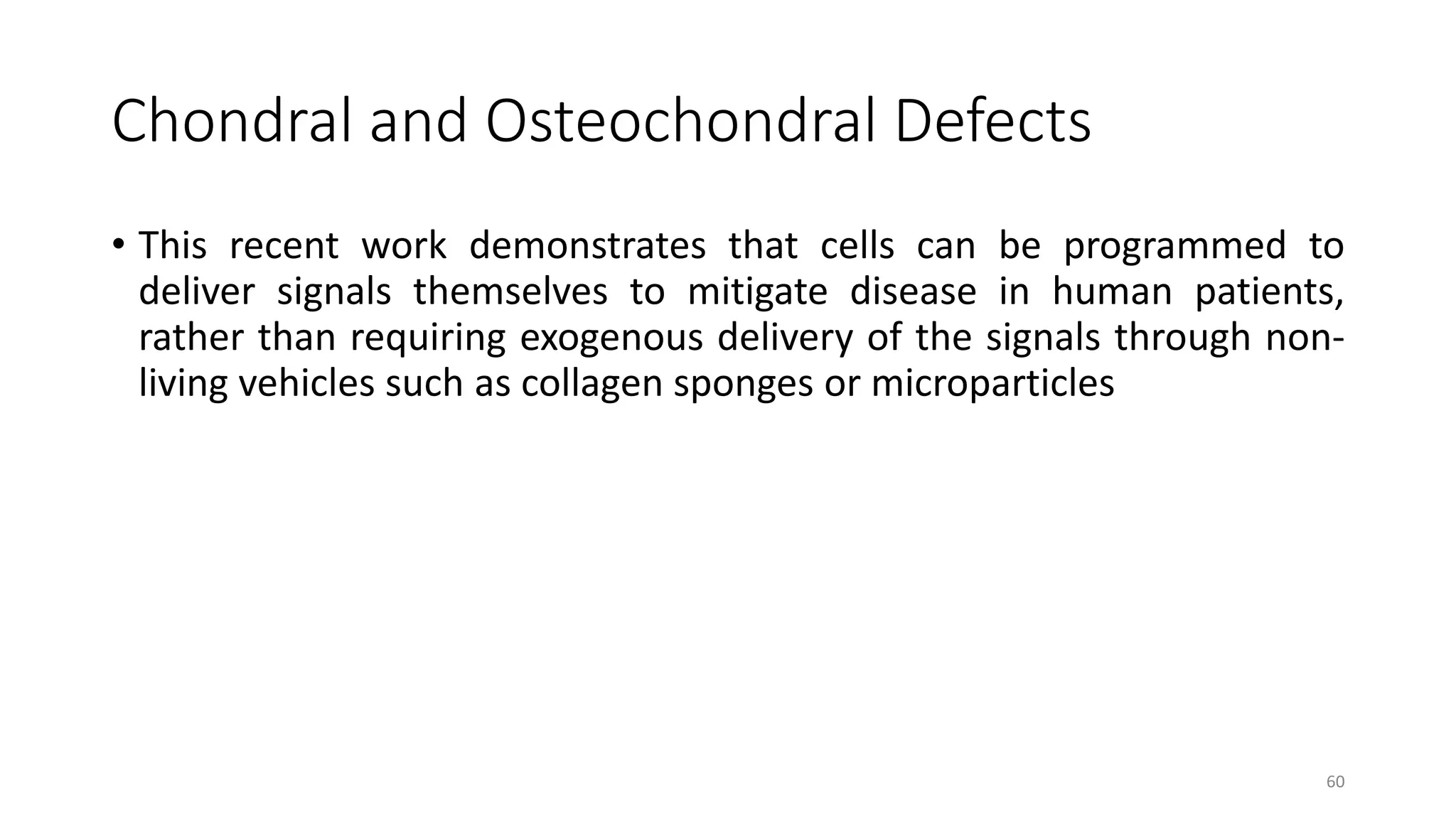 Chondral and Osteochondral Defects

• This recent work demonstrates that cells can be programmed to deliver signals themselves to mitigate disease in human patients, rather than requiring exogenous delivery of the signals through non-living vehicles such as collagen sponges or microparticles

60